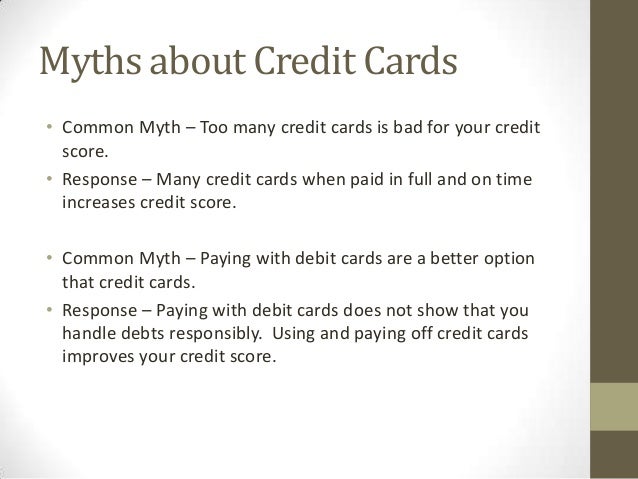 Myths about Credit Cards

• Common Myth – Too many credit cards is bad for your credit score.
• Response – Many credit cards when paid in full and on time increases credit score.

• Common Myth – Paying with debit cards are a better option that credit cards.
• Response – Paying with debit cards does not show that you handle debts responsibly. Using and paying off credit cards improves your credit score.